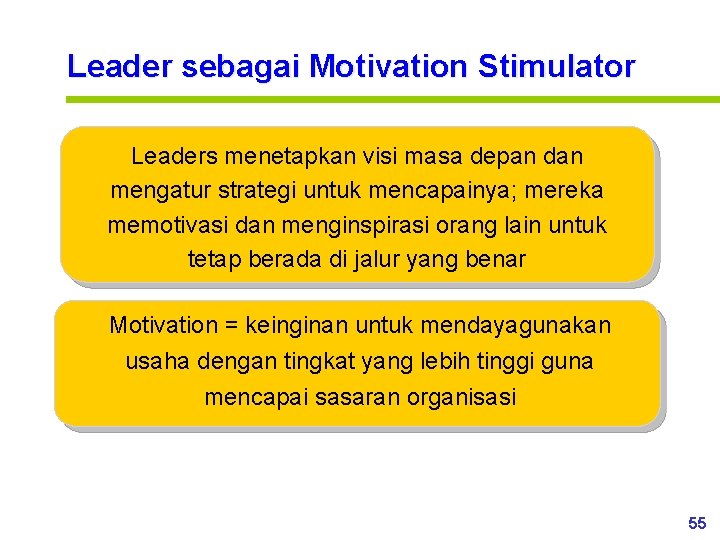 Leader sebagai Motivation Stimulator

Leaders menetapkan visi masa depan dan mengatur strategi untuk mencapainya; mereka memotivasi dan menginspirasi orang lain untuk tetap berada di jalur yang benar

Motivation = keinginan untuk mendayagunakan usaha dengan tingkat yang lebih tinggi guna mencapai sasaran organisasi

55